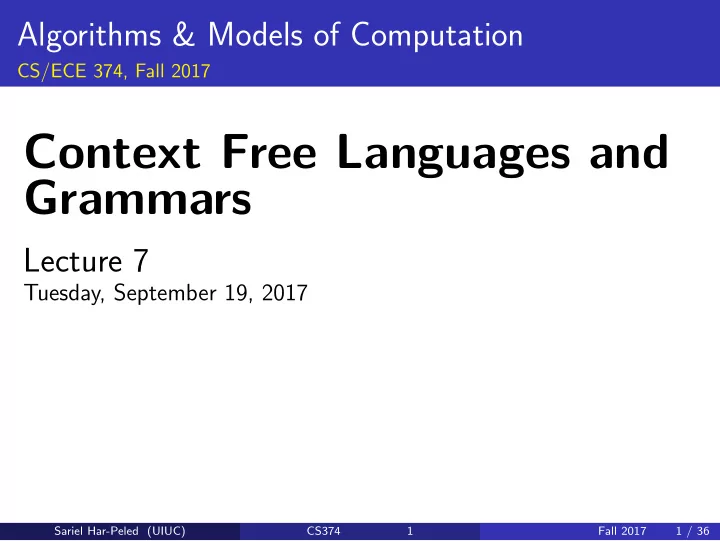 Algorithms & Models of Computation
CS/ECE 374, Fall 2017

Context Free Languages and Grammars

Lecture 7
Tuesday, September 19, 2017

Sariel Har-Peled (UIUC) CS374 1 Fall 2017 1 / 36